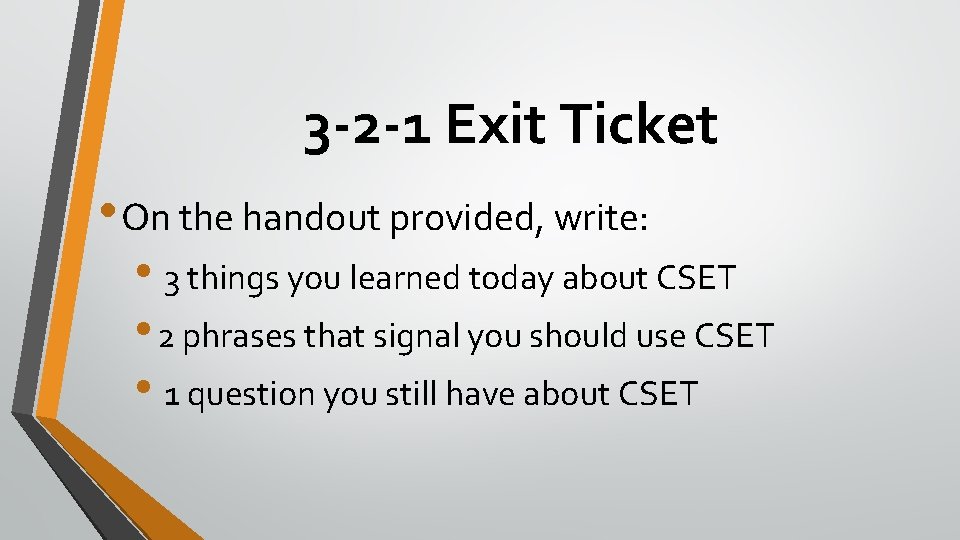 3-2-1 Exit Ticket

• On the handout provided, write:

• 3 things you learned today about CSET
• 2 phrases that signal you should use CSET
• 1 question you still have about CSET